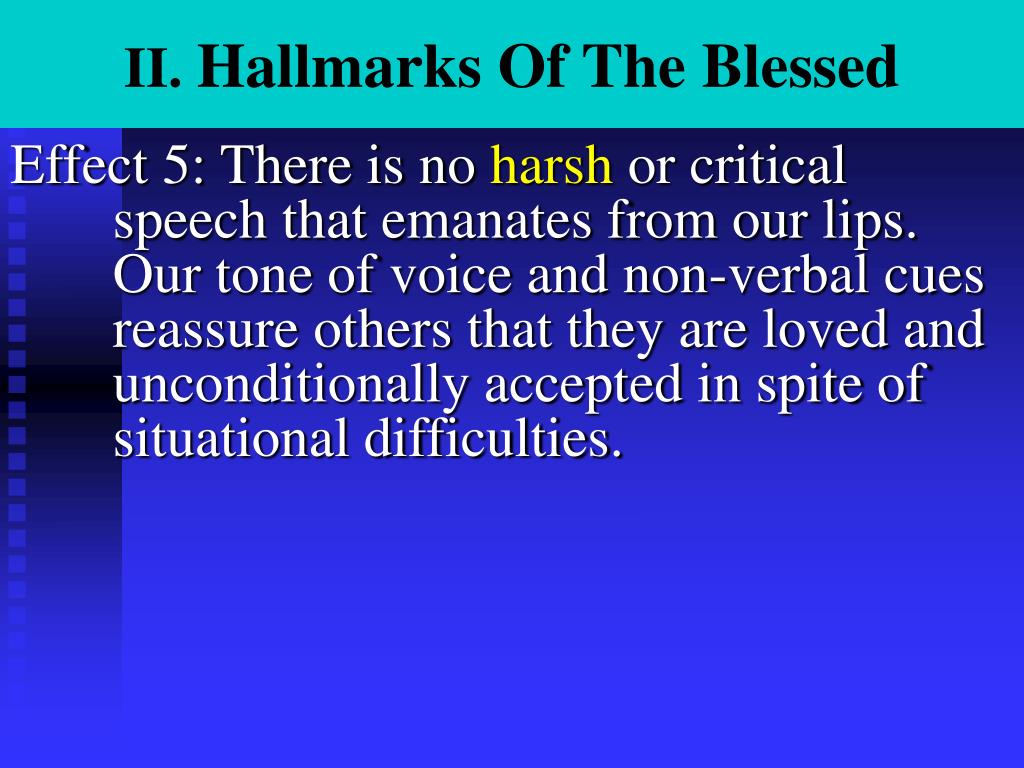 II. Hallmarks Of The Blessed

Effect 5: There is no harsh or critical speech that emanates from our lips. Our tone of voice and non-verbal cues reassure others that they are loved and unconditionally accepted in spite of situational difficulties.